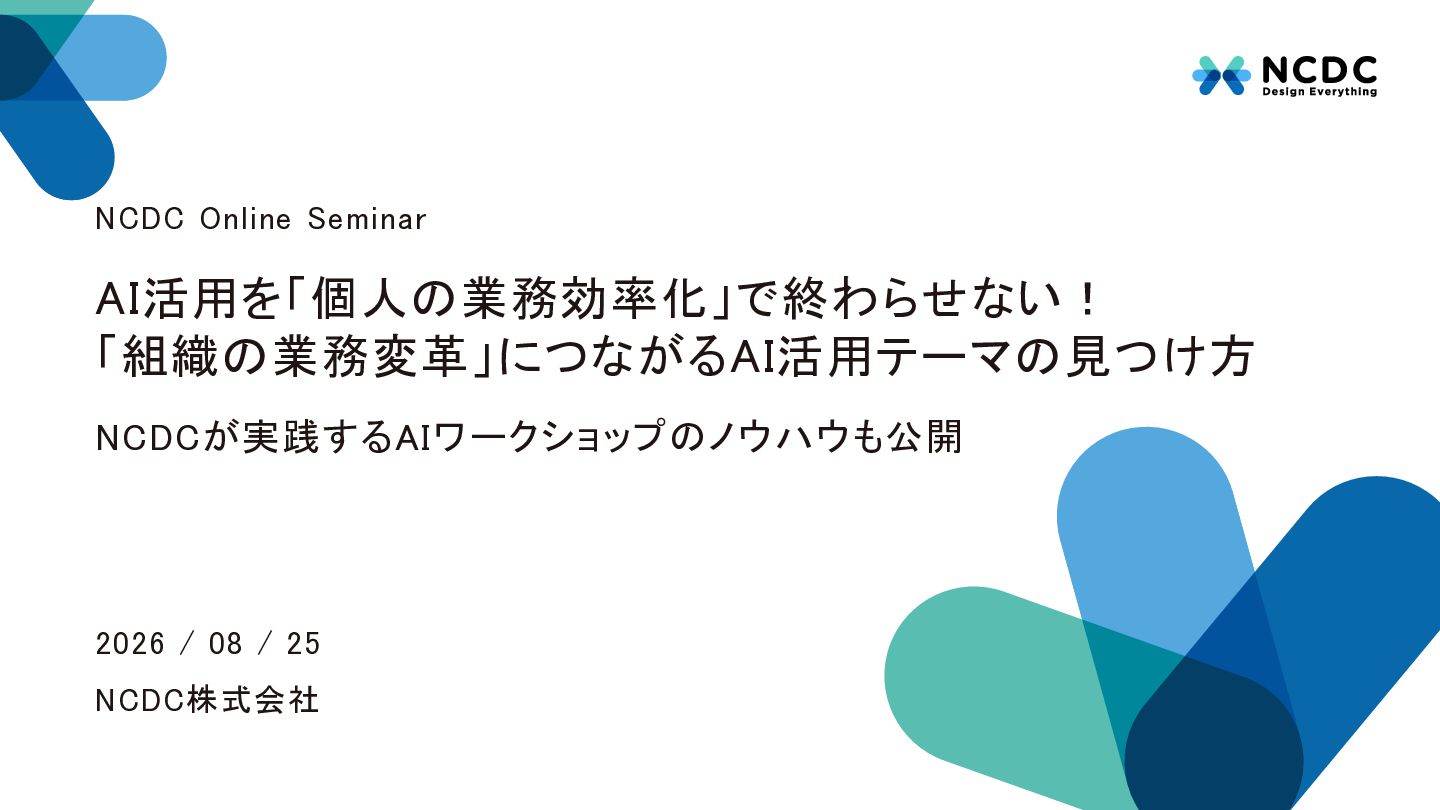 NCDC
Design Everything

NCDC Online Seminar

AI活用を「個人の業務効率化」で終わらせない！
「組織の業務変革」につながるAI活用テーマの見つけ方

NCDCが実践するAIワークショップのノウハウも公開

2026 / 08 / 25

NCDC株式会社